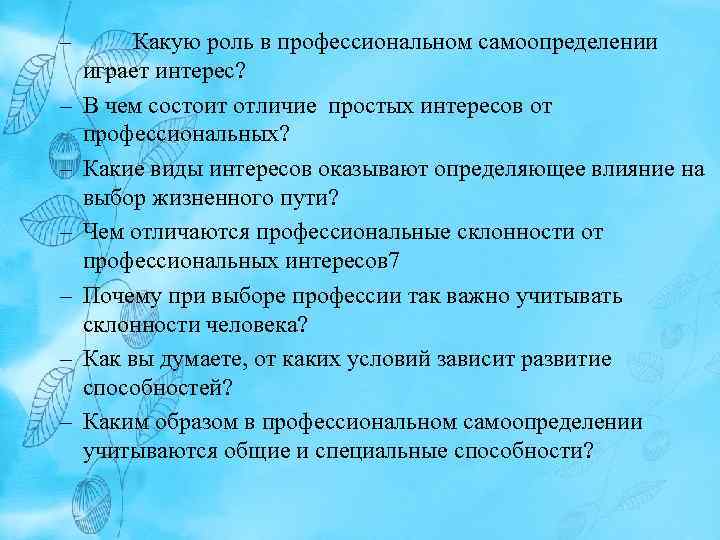 – Какую роль в профессиональном самоопределении играет интерес?
– В чем состоит отличие простых интересов от профессиональных?
– Какие виды интересов оказывают определяющее влияние на выбор жизненного пути?
– Чем отличаются профессиональные склонности от профессиональных интересов7
– Почему при выборе профессии так важно учитывать склонности человека?
– Как вы думаете, от каких условий зависит развитие способностей?
– Каким образом в профессиональном самоопределении учитываются общие и специальные способности?